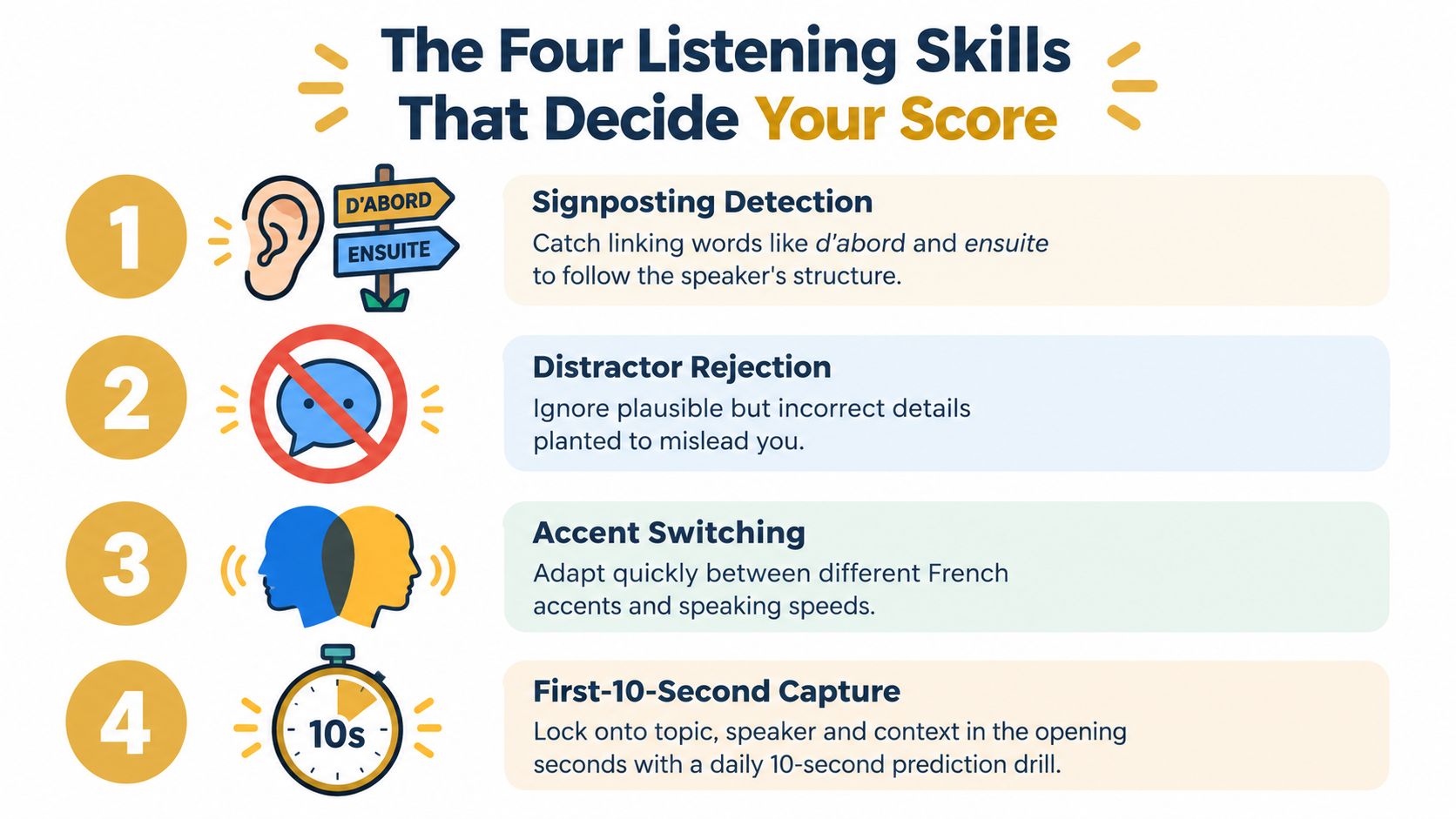 The Four Listening Skills That Decide Your Score

1

D'ABORD
ENSUITE

Signposting Detection
Catch linking words like d'abord and ensuite to follow the speaker's structure.

2

Distractor Rejection
Ignore plausible but incorrect details planted to mislead you.

3

Accent Switching
Adapt quickly between different French accents and speaking speeds.

4

10s

First-10-Second Capture
Lock onto topic, speaker and context in the opening seconds with a daily 10-second prediction drill.